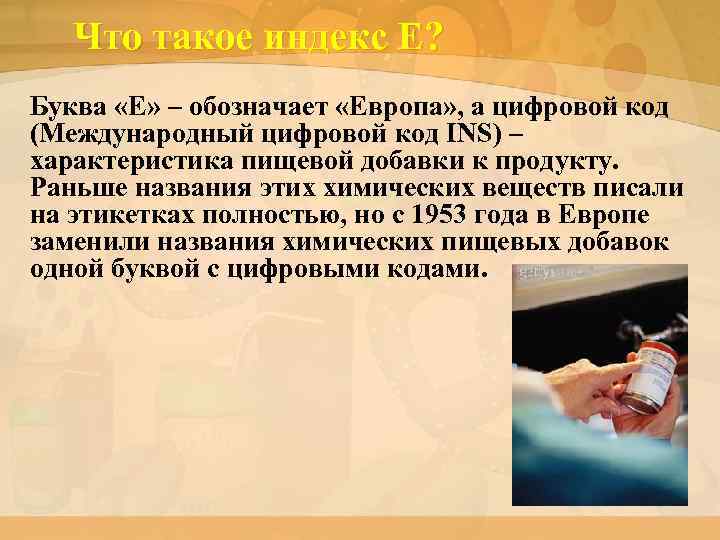 Что такое индекс Е?

Буква «Е» – обозначает «Европа», а цифровой код (Международный цифровой код INS) – характеристика пищевой добавки к продукту. Раньше названия этих химических веществ писали на этикетках полностью, но с 1953 года в Европе заменили названия химических пищевых добавок одной буквой с цифровыми кодами.